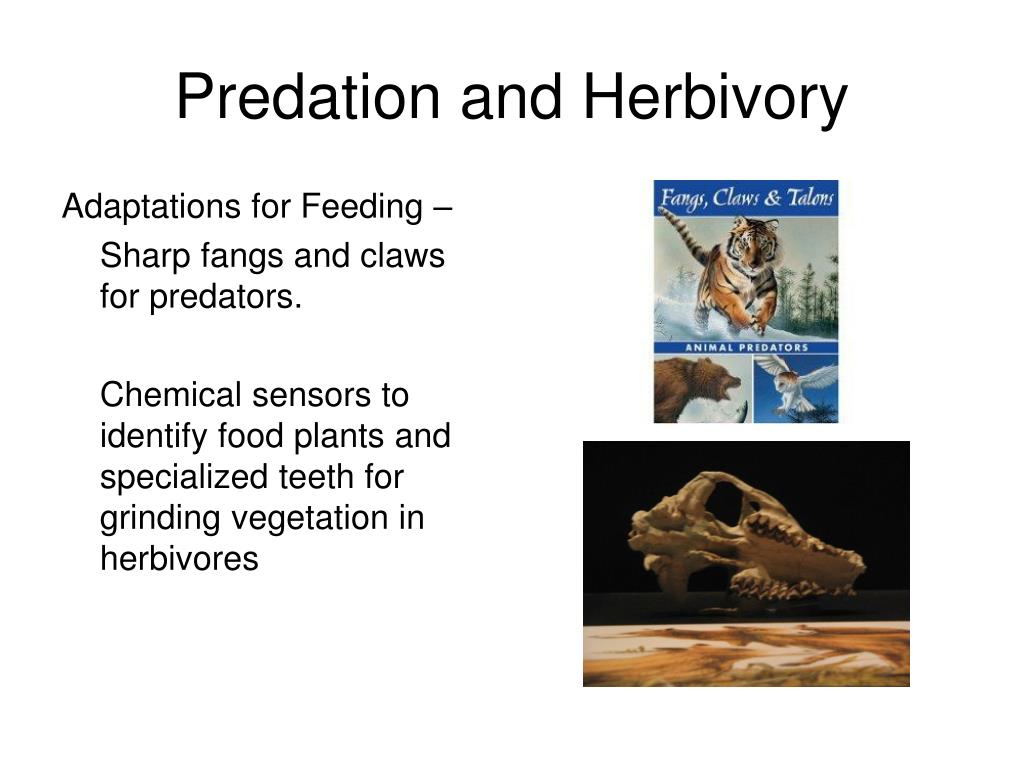 Predation and Herbivory

Adaptations for Feeding –

Sharp fangs and claws for predators.

Chemical sensors to identify food plants and specialized teeth for grinding vegetation in herbivores

Fangs, Claws & Talons

ANIMAL PREDATORS